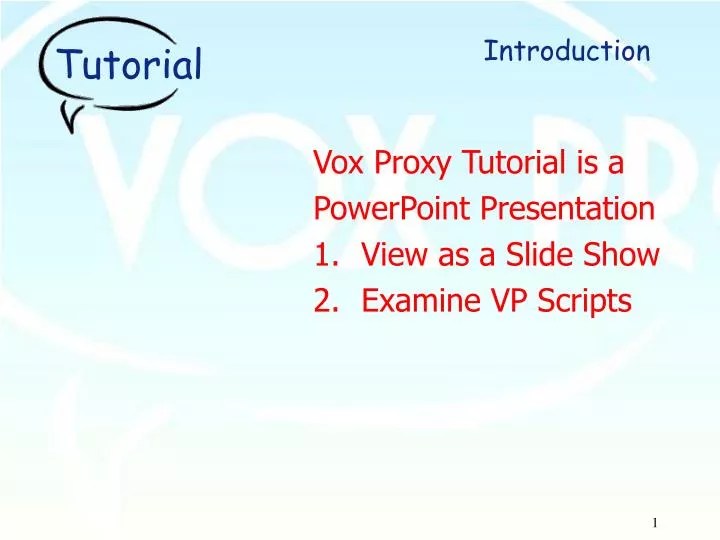 Tutorial

Introduction

Vox Proxy Tutorial is a PowerPoint Presentation
1. View as a Slide Show
2. Examine VP Scripts

1